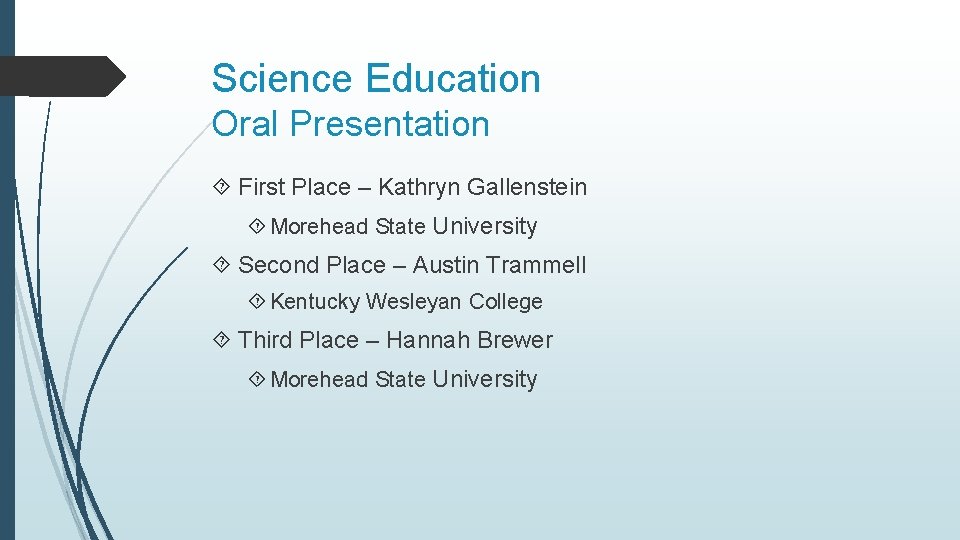 Science Education
Oral Presentation

First Place – Kathryn Gallenstein

Morehead State University

Second Place – Austin Trammell

Kentucky Wesleyan College

Third Place – Hannah Brewer

Morehead State University